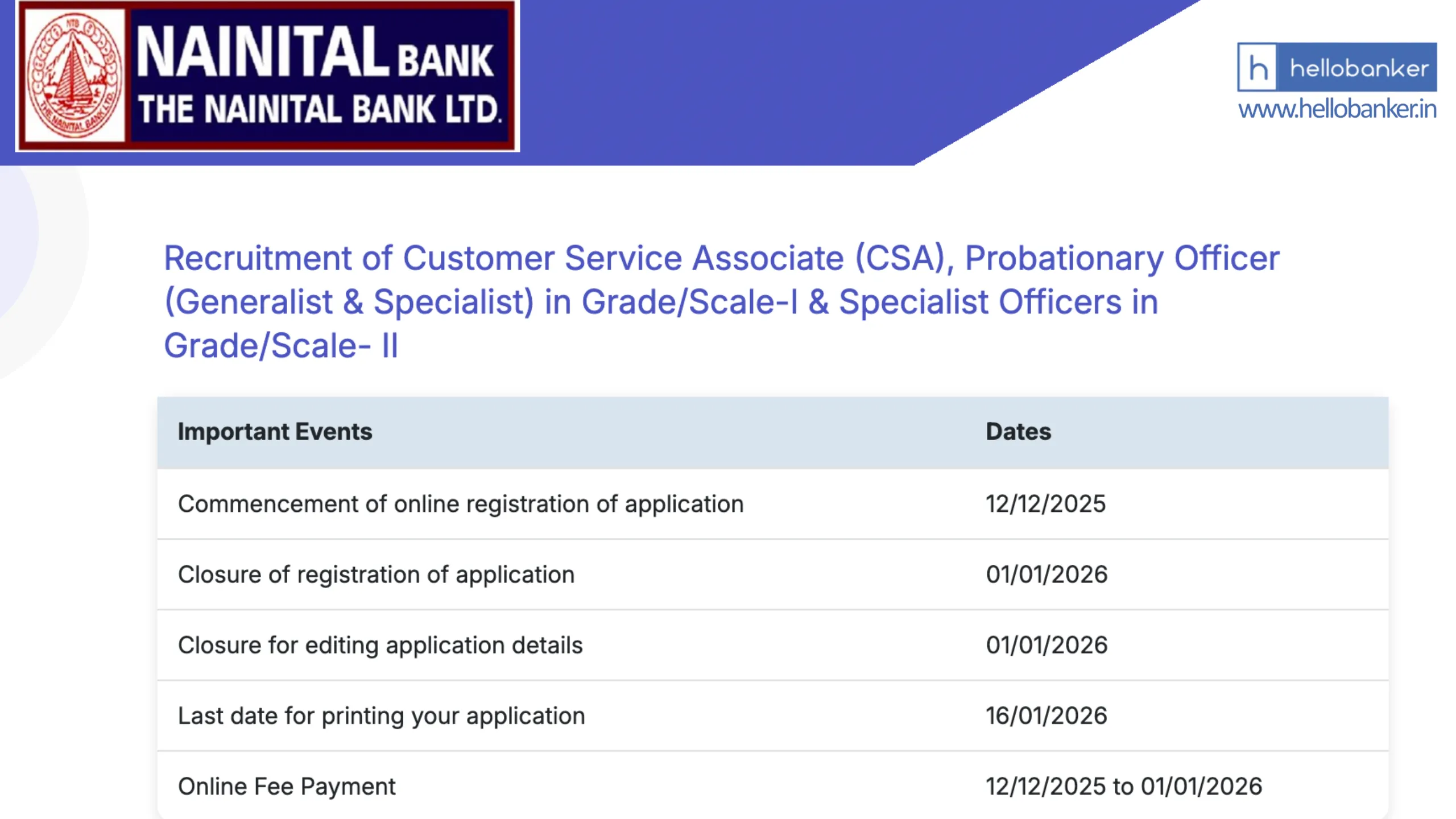 NTB
THE NAINITAL BANK LTD.
NAINITAL BANK
THE NAINITAL BANK LTD.

h hellobanker
www.hellobanker.in

Recruitment of Customer Service Associate (CSA), Probationary Officer (Generalist & Specialist) in Grade/Scale-I & Specialist Officers in Grade/Scale- II

| Important Events | Dates |
|---|---|
| Commencement of online registration of application | 12/12/2025 |
| Closure of registration of application | 01/01/2026 |
| Closure for editing application details | 01/01/2026 |
| Last date for printing your application | 16/01/2026 |
| Online Fee Payment | 12/12/2025 to 01/01/2026 |